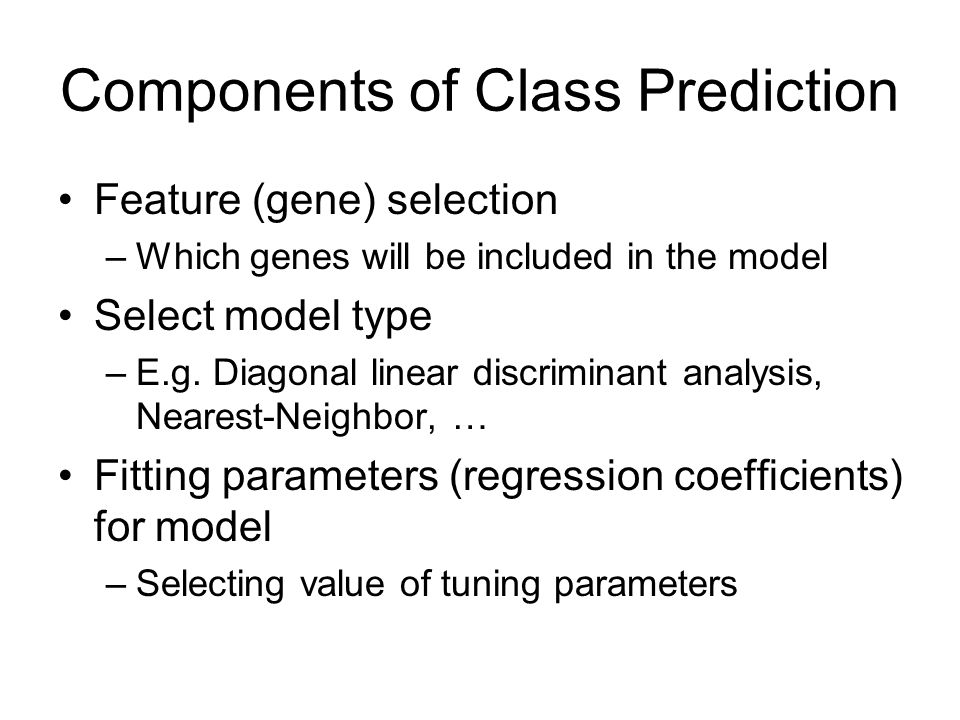 Components of Class Prediction

• Feature (gene) selection
– Which genes will be included in the model

• Select model type
– E.g. Diagonal linear discriminant analysis, Nearest-Neighbor, …

• Fitting parameters (regression coefficients) for model
– Selecting value of tuning parameters